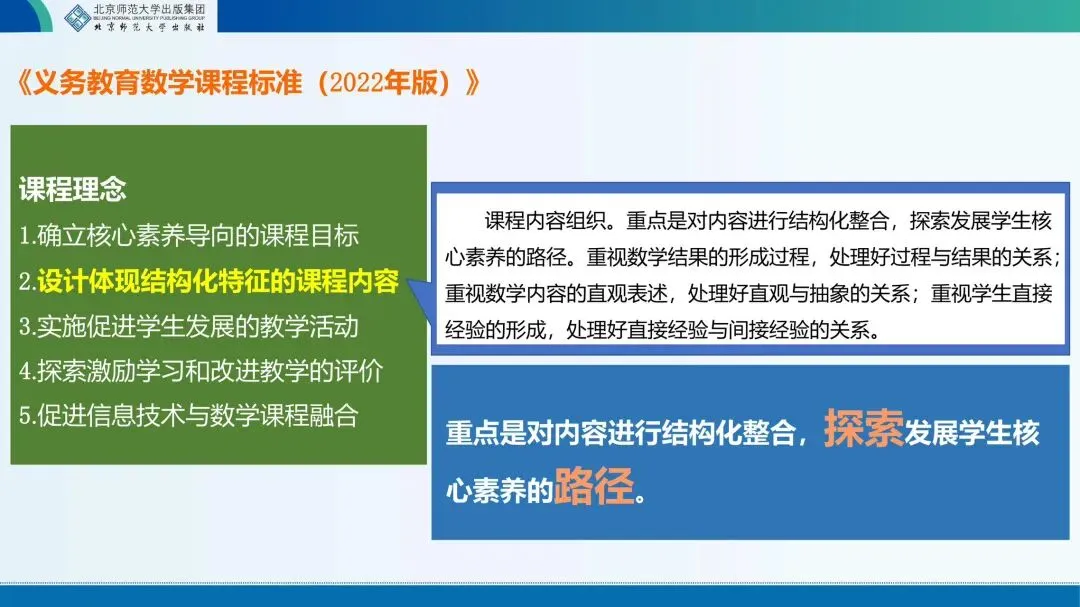 北京师范大学出版集团
BEIJING NORMAL UNIVERSITY PUBLISHING GROUP
北京师范大学出版社

《义务教育数学课程标准（2022年版）》

课程理念
1.确立核心素养导向的课程目标
2.设计体现结构化特征的课程内容
3.实施促进学生发展的教学活动
4.探索激励学习和改进教学的评价
5.促进信息技术与数学课程融合

课程内容组织。重点是对内容进行结构化整合，探索发展学生核心素养的路径。重视数学结果的形成过程，处理好过程与结果的关系；重视数学内容的直观表述，处理好直观与抽象的关系；重视学生直接经验的形成，处理好直接经验与间接经验的关系。

重点是对内容进行结构化整合，探索发展学生核心素养的路径。